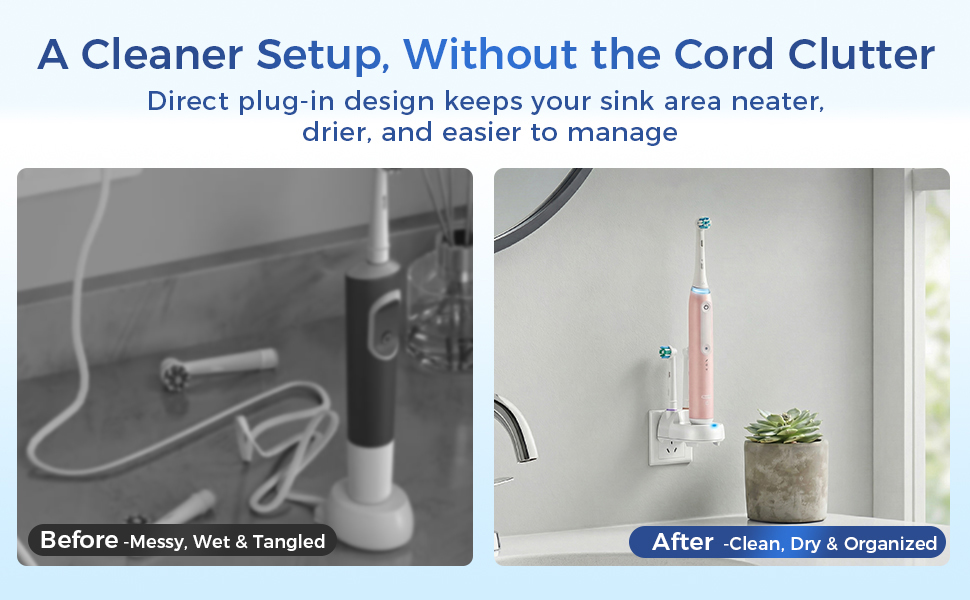 A Cleaner Setup, Without the Cord Clutter

Direct plug-in design keeps your sink area neater, drier, and easier to manage

Before -Messy, Wet & Tangled

After -Clean, Dry & Organized